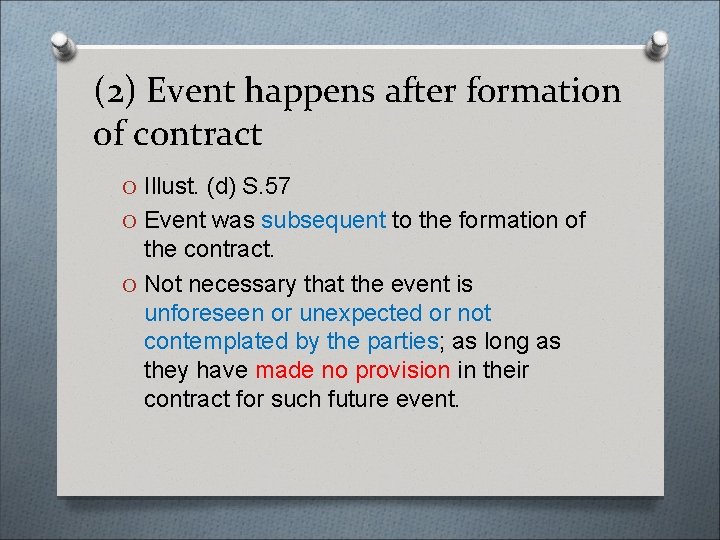 (2) Event happens after formation of contract

O Illust. (d) S.57

O Event was subsequent to the formation of the contract.

O Not necessary that the event is unforeseen or unexpected or not contemplated by the parties; as long as they have made no provision in their contract for such future event.